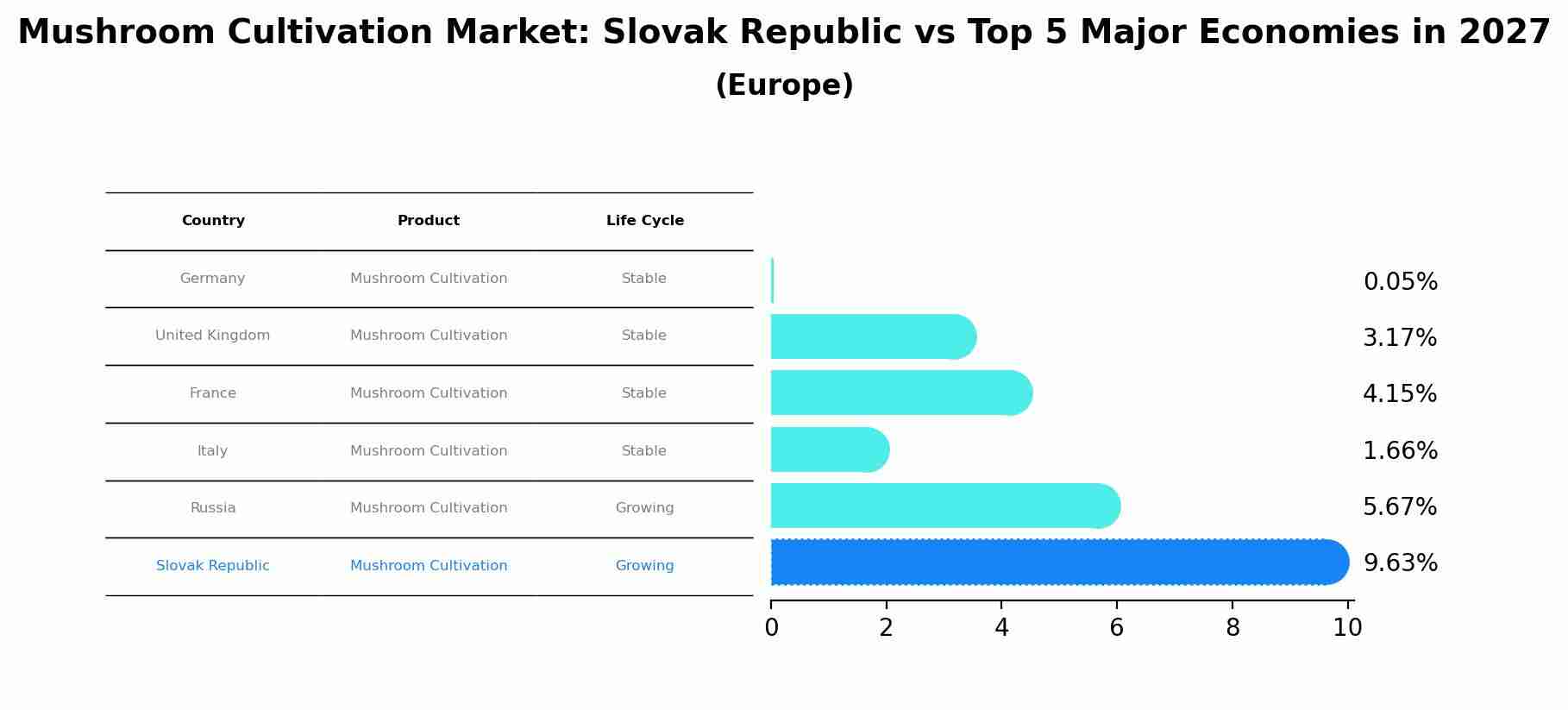 Mushroom Cultivation Market: Slovak Republic vs Top 5 Major Economies in 2027

(Europe)

| Country | Product | Life Cycle |
|---|---|---|
| Germany | Mushroom Cultivation | Stable |
| United Kingdom | Mushroom Cultivation | Stable |
| France | Mushroom Cultivation | Stable |
| Italy | Mushroom Cultivation | Stable |
| Russia | Mushroom Cultivation | Growing |
| Slovak Republic | Mushroom Cultivation | Growing |

0.05%
3.17%
4.15%
1.66%
5.67%
9.63%

0 2 4 6 8 10